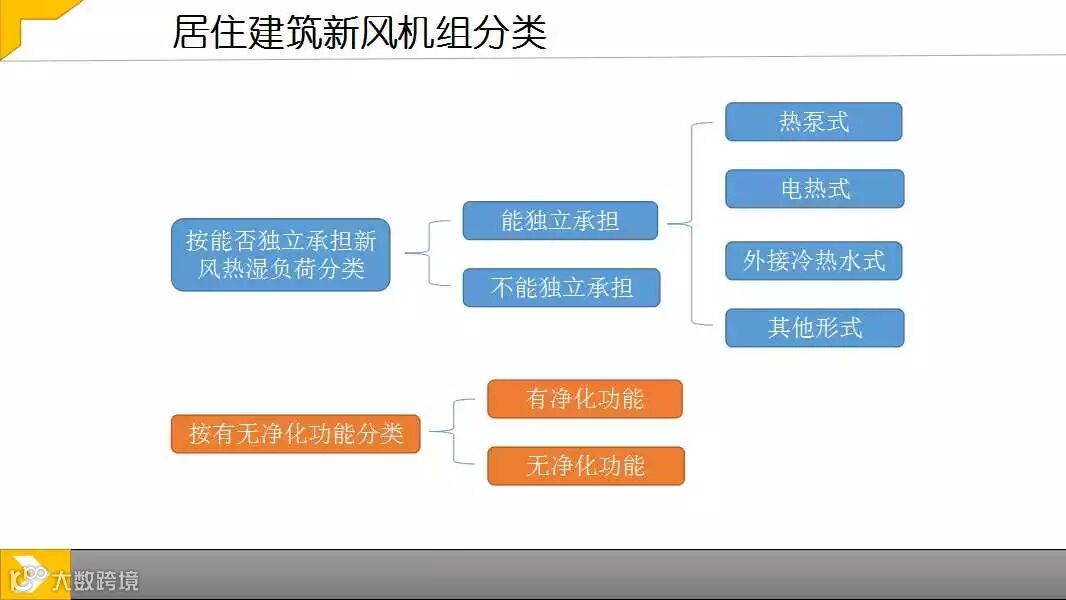 居住建筑新风机组分类

按能否独立承担新风热湿负荷分类

能独立承担

不能独立承担

热泵式

电热式

外接冷热水式

其他形式

按有无净化功能分类

有净化功能

无净化功能

大数跨境